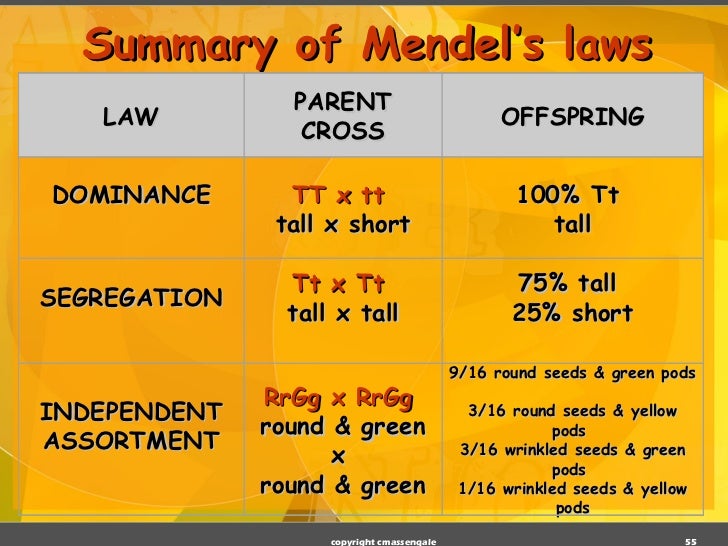 Summary of Mendel's laws

| LAW | PARENT CROSS | OFFSPRING |
|---|---|---|
| DOMINANCE | TT x tt tall x short | 100% Tt tall |
| SEGREGATION | Tt x Tt tall x tall | 75% tall 25% short |
| INDEPENDENT ASSORTMENT | RrGg x RrGg round & green x round & green | 9/16 round seeds & green pods 3/16 round seeds & yellow pods 3/16 wrinkled seeds & green pods 1/16 wrinkled seeds & yellow pods |

copyright cmassengale

55